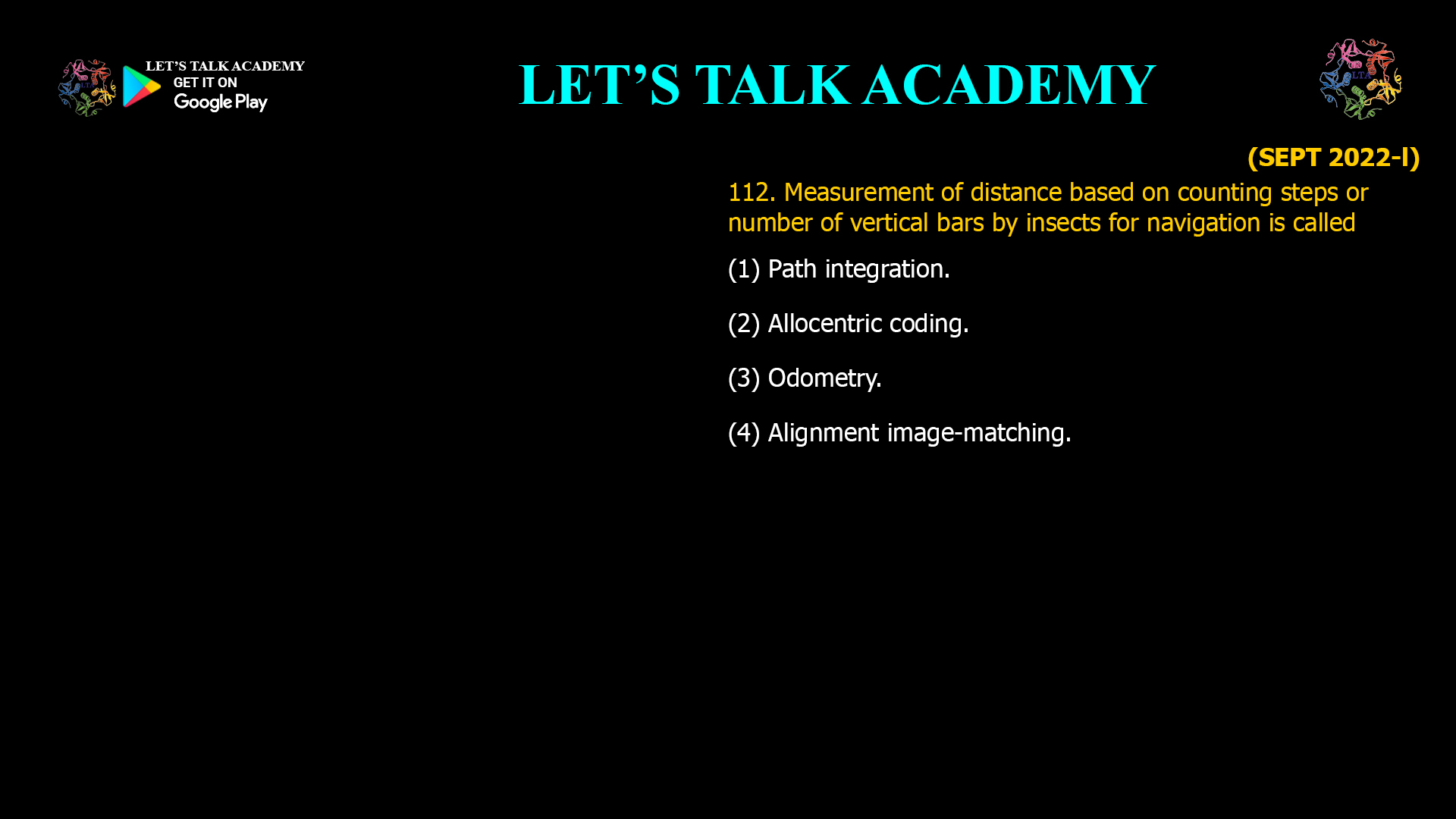 LET'S TALK ACADEMY
GET IT ON
Google Play

LET'S TALK ACADEMY

LTA

(SEPT 2022-I)

112. Measurement of distance based on counting steps or number of vertical bars by insects for navigation is called

(1) Path integration.

(2) Allocentric coding.

(3) Odometry.

(4) Alignment image-matching.